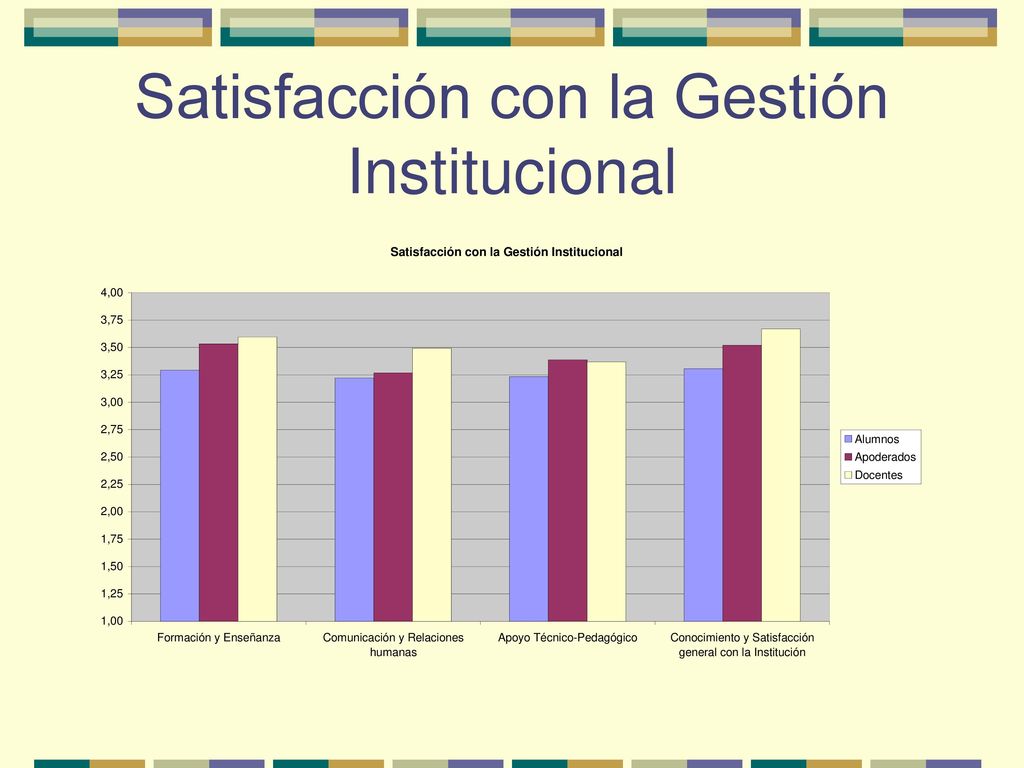 Satisfacción con la Gestión Institucional

Satisfacción con la Gestión Institucional

4,00
3,75
3,50
3,25
3,00
2,75
2,50
2,25
2,00
1,75
1,50
1,25
1,00

Formación y Enseñanza
Comunicación y Relaciones humanas
Apoyo Técnico-Pedagógico
Conocimiento y Satisfacción general con la Institución

Alumnos
Apoderados
Docentes